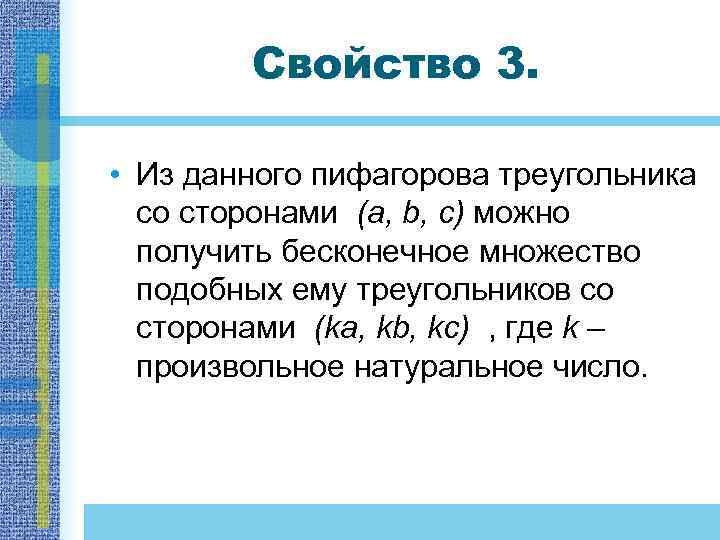 Свойство 3.

• Из данного пифагорова треугольника со сторонами $(a, b, c)$ можно получить бесконечное множество подобных ему треугольников со сторонами $(ka, kb, kc)$ , где $k$ – произвольное натуральное число.